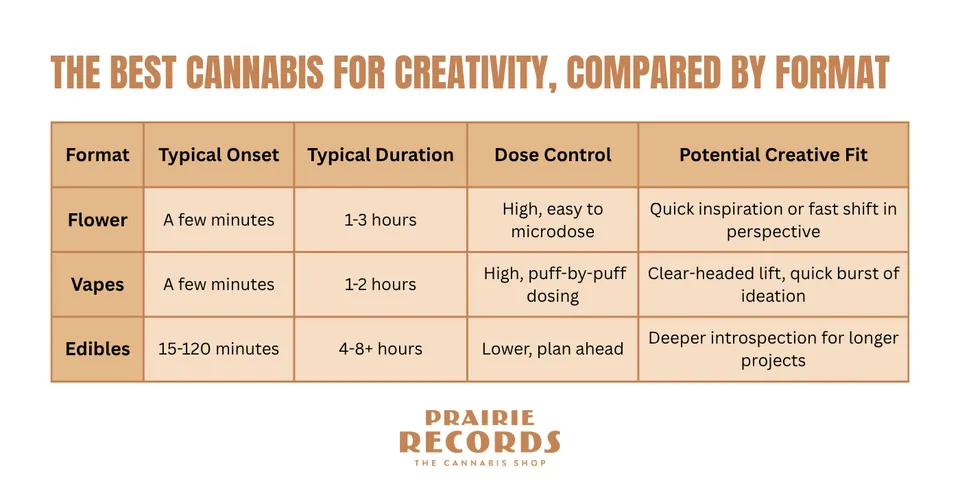 THE BEST CANNABIS FOR CREATIVITY, COMPARED BY FORMAT

| Format | Typical Onset | Typical Duration | Dose Control | Potential Creative Fit |
|---|---|---|---|---|
| Flower | A few minutes | 1-3 hours | High, easy to microdose | Quick inspiration or fast shift in perspective |
| Vapes | A few minutes | 1-2 hours | High, puff-by-puff dosing | Clear-headed lift, quick burst of ideation |
| Edibles | 15-120 minutes | 4-8+ hours | Lower, plan ahead | Deeper introspection for longer projects |

PRAIRIE
RECORDS
THE CANNABIS SHOP